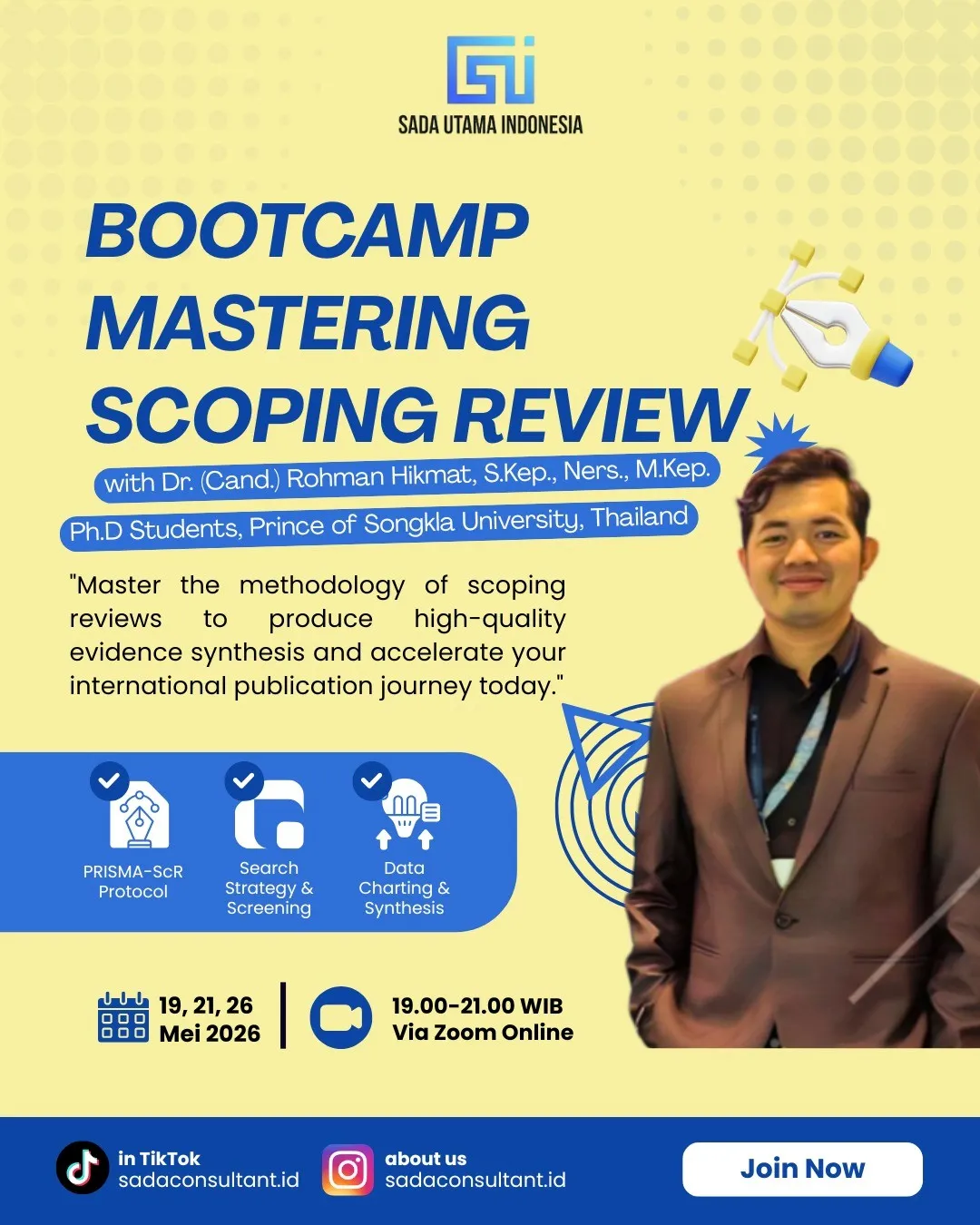 SADA UTAMA INDONESIA

BOOTCAMP MASTERING SCOPING REVIEW

with Dr. (Cand.) Rohman Hikmat, S.Kep., Ners., M.Kep.

Ph.D Students, Prince of Songkla University, Thailand

"Master the methodology of scoping reviews to produce high-quality evidence synthesis and accelerate your international publication journey today."

PRISMA-ScR Protocol

Search Strategy & Screening

Data Charting & Synthesis

19, 21, 26 Mei 2026

19.00-21.00 WIB Via Zoom Online

in TikTok sadaconsultant.id

about us sadaconsultant.id

Join Now